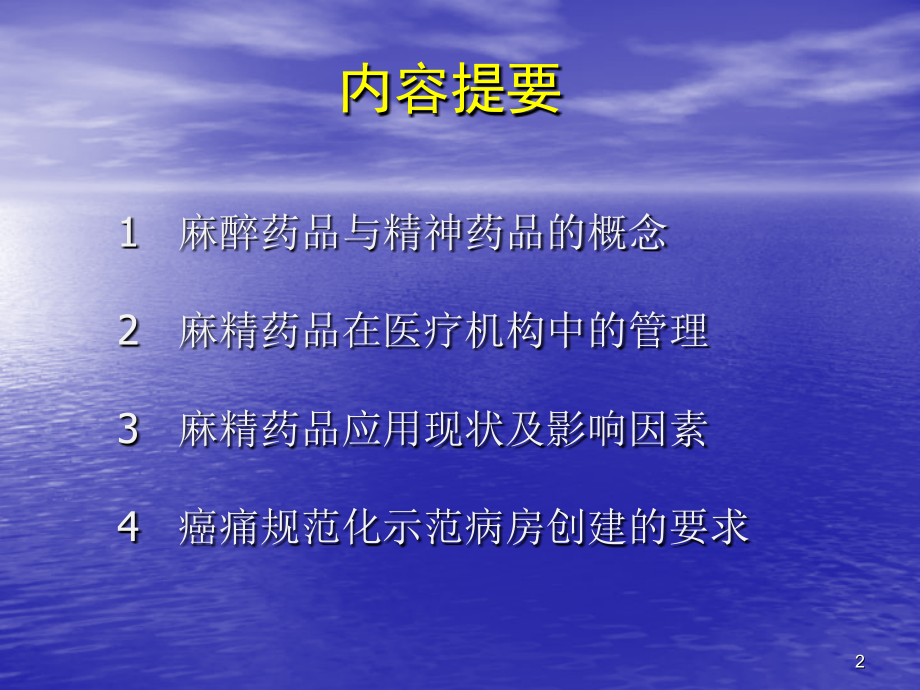 内容提要

1 麻醉药品与精神药品的概念

2 麻精药品在医疗机构中的管理

3 麻精药品应用现状及影响因素

4 癌痛规范化示范病房创建的要求

2